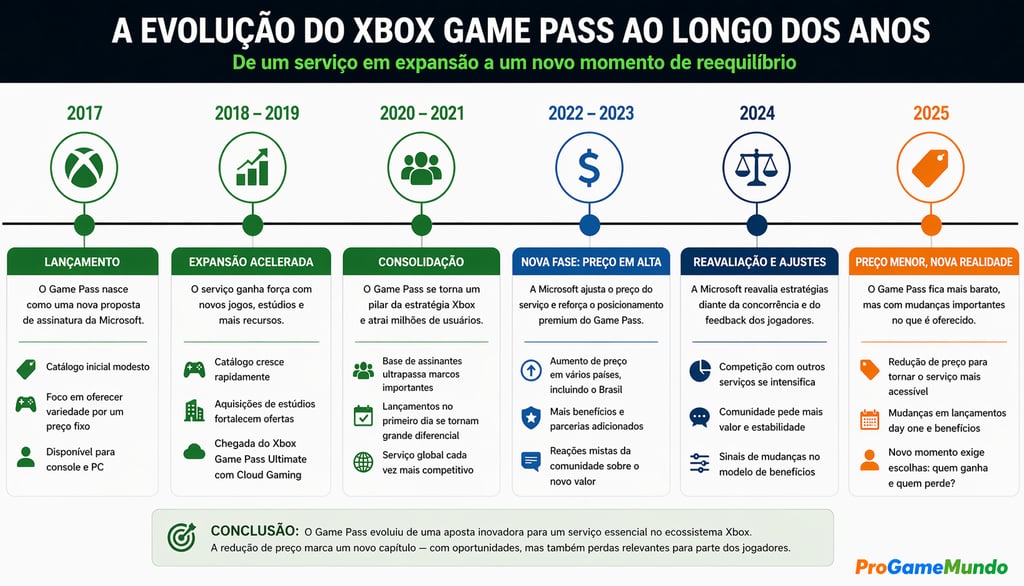 A EVOLUÇÃO DO XBOX GAME PASS AO LONGO DOS ANOS
De um serviço em expansão a um novo momento de reequilíbrio

2017

LANÇAMENTO

O Game Pass nasce como uma nova proposta de assinatura da Microsoft.

Catálogo inicial modesto

Foco em oferecer variedade por um preço fixo

Disponível para console e PC

2018 – 2019

EXPANSÃO ACELERADA

O serviço ganha força com novos jogos, estúdios e mais recursos.

Catálogo cresce rapidamente

Aquisições de estúdios fortalecem ofertas

Chegada do Xbox Game Pass Ultimate com Cloud Gaming

2020 – 2021

CONSOLIDAÇÃO

O Game Pass se torna um pilar da estratégia Xbox e atrai milhões de usuários.

Base de assinantes ultrapassa marcos importantes

Lançamentos no primeiro dia se tornam grande diferencial

Serviço global cada vez mais competitivo

2022 – 2023

NOVA FASE: PREÇO EM ALTA

A Microsoft ajusta o preço do serviço e reforça o posicionamento premium do Game Pass.

Aumento de preço em vários países, incluindo o Brasil

Mais benefícios e parcerias adicionados

Reações mistas da comunidade sobre o novo valor

2024

REAVALIAÇÃO E AJUSTES

A Microsoft reavalia estratégias diante da concorrência e do feedback dos jogadores.

Competição com outros serviços se intensifica

Comunidade pede mais valor e estabilidade

Sinais de mudanças no modelo de benefícios

2025

PREÇO MENOR, NOVA REALIDADE

O Game Pass fica mais barato, mas com mudanças importantes no que é oferecido.

Redução de preço para tornar o serviço mais acessível

Mudanças em lançamentos day one e benefícios

Novo momento exige escolhas: quem ganha e quem perde?

CONCLUSÃO: O Game Pass evoluiu de uma aposta inovadora para um serviço essencial no ecossistema Xbox. A redução de preço marca um novo capítulo — com oportunidades, mas também perdas relevantes para parte dos jogadores.

ProGameMundo